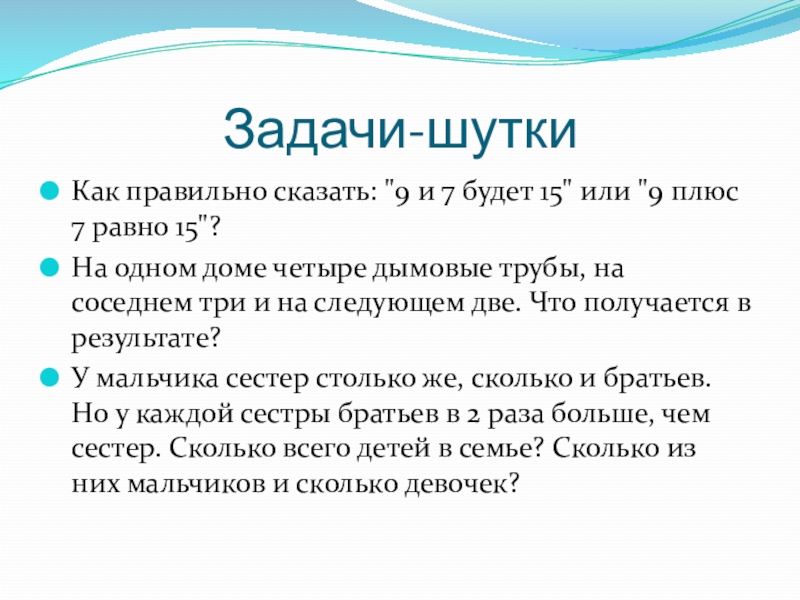 Задачи-шутки

Как правильно сказать: "9 и 7 будет 15" или "9 плюс 7 равно 15"?

На одном доме четыре дымовые трубы, на соседнем три и на следующем две. Что получается в результате?

У мальчика сестер столько же, сколько и братьев. Но у каждой сестры братьев в 2 раза больше, чем сестер. Сколько всего детей в семье? Сколько из них мальчиков и сколько девочек?